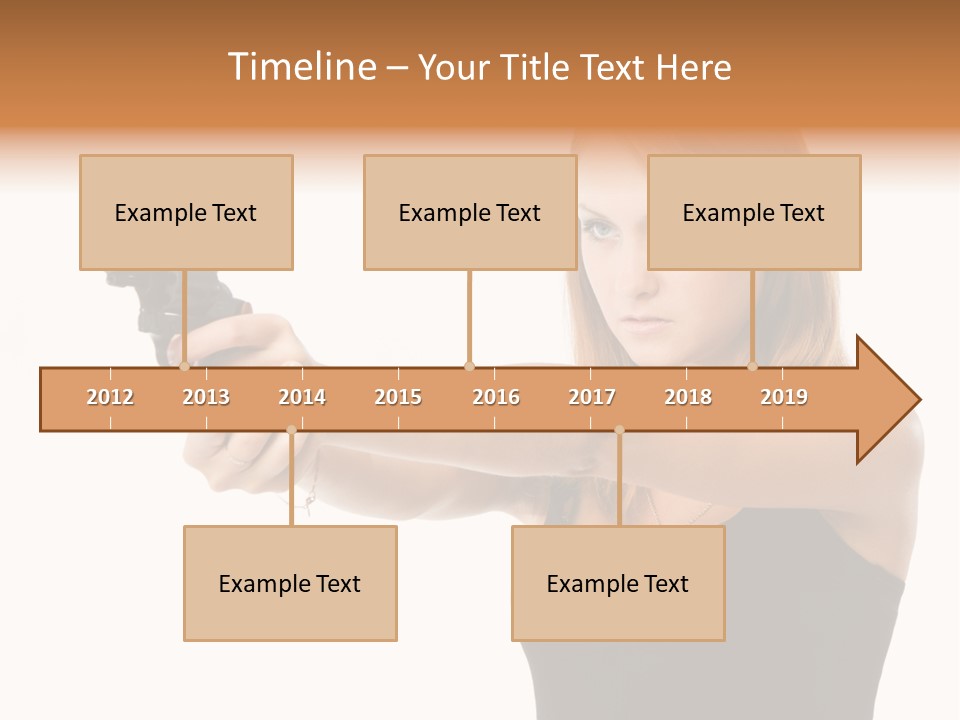 Timeline – Your Title Text Here

Example Text

Example Text

Example Text

2012 2013 2014 2015 2016 2017 2018 2019

Example Text

Example Text